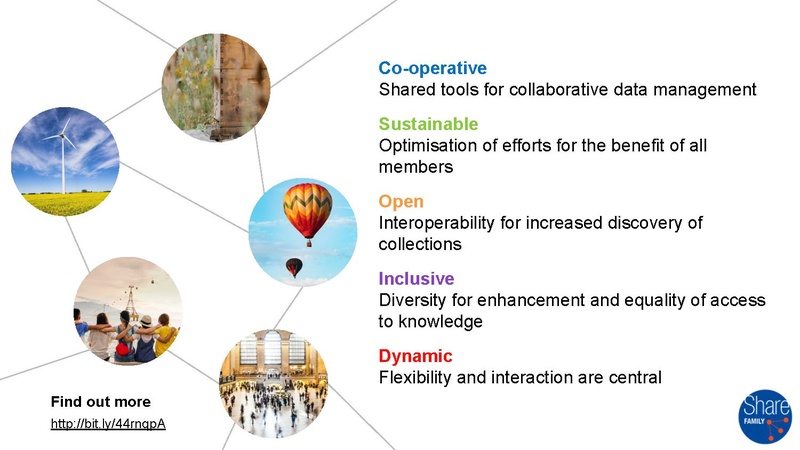 Co-operative
Shared tools for collaborative data management

Sustainable
Optimisation of efforts for the benefit of all members

Open
Interoperability for increased discovery of collections

Inclusive
Diversity for enhancement and equality of access to knowledge

Dynamic
Flexibility and interaction are central

Find out more
http://bit.ly/44rnqpA

Share
FAMILY